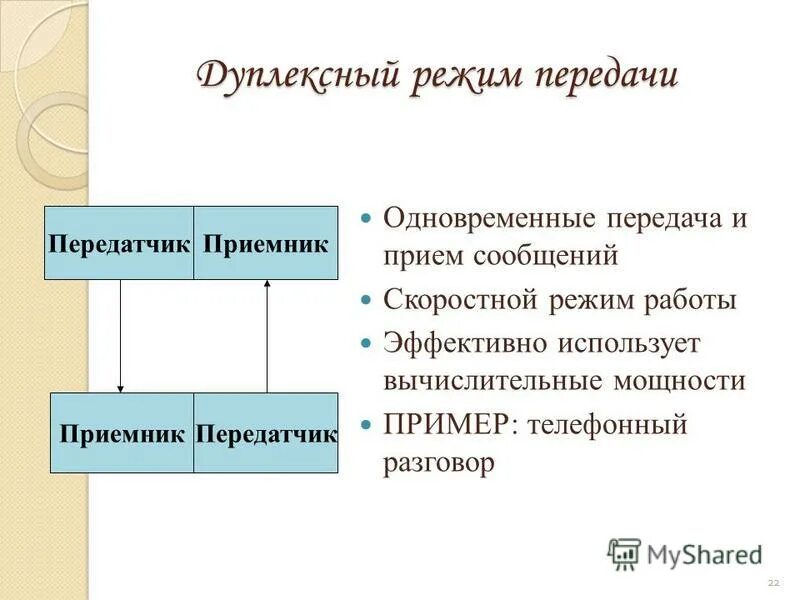 Дуплексный режим передачи

Передатчик Приемник

Приемник Передатчик

Одновременные передача и прием сообщений

Скоростной режим работы

Эффективно использует вычислительные мощности

ПРИМЕР: телефонный разговор

MyShared

22